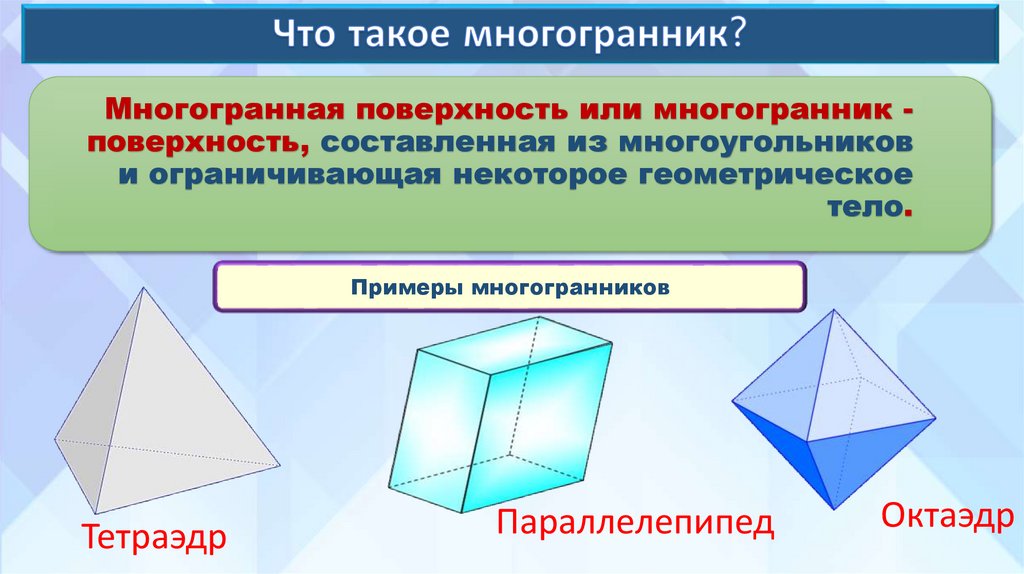 Что такое многогранник?

Многогранная поверхность или многогранник - поверхность, составленная из многоугольников и ограничивающая некоторое геометрическое тело.

Примеры многогранников

Тетраэдр

Параллелепипед

Октаэдр